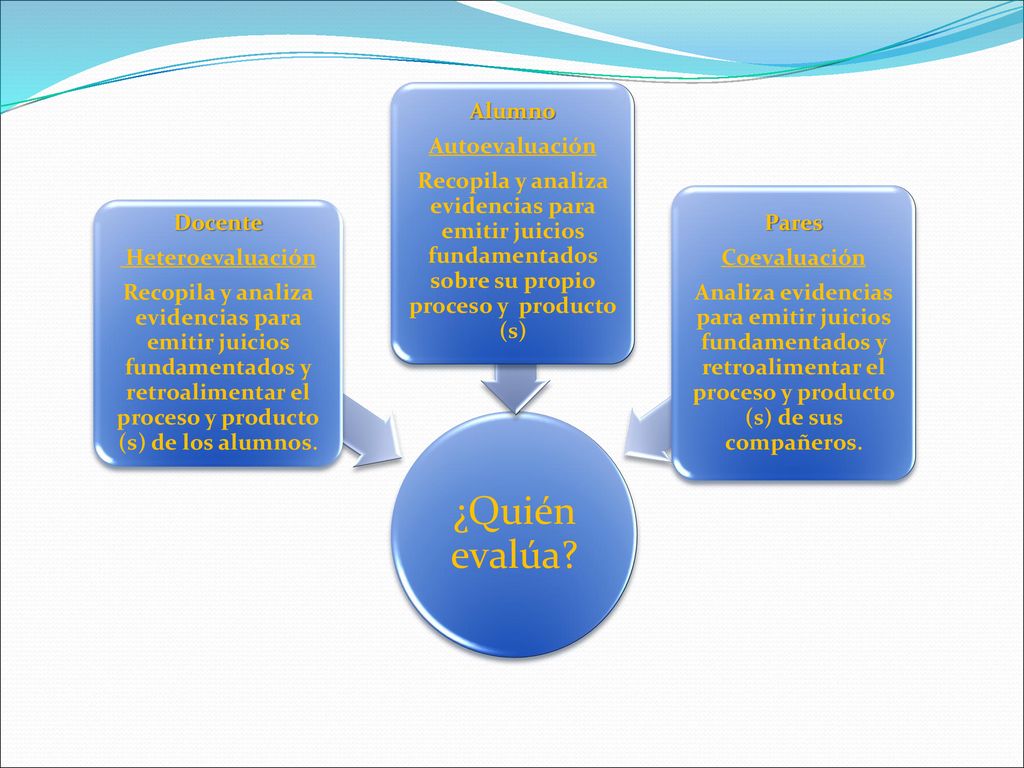 Docente

Heteroevaluación

Recopila y analiza evidencias para emitir juicios fundamentados y retroalimentar el proceso y producto (s) de los alumnos.

Alumno

Autoevaluación

Recopila y analiza evidencias para emitir juicios fundamentados sobre su propio proceso y producto (s)

Pares

Coevaluación

Analiza evidencias para emitir juicios fundamentados y retroalimentar el proceso y producto (s) de sus compañeros.

¿Quién evalúa?